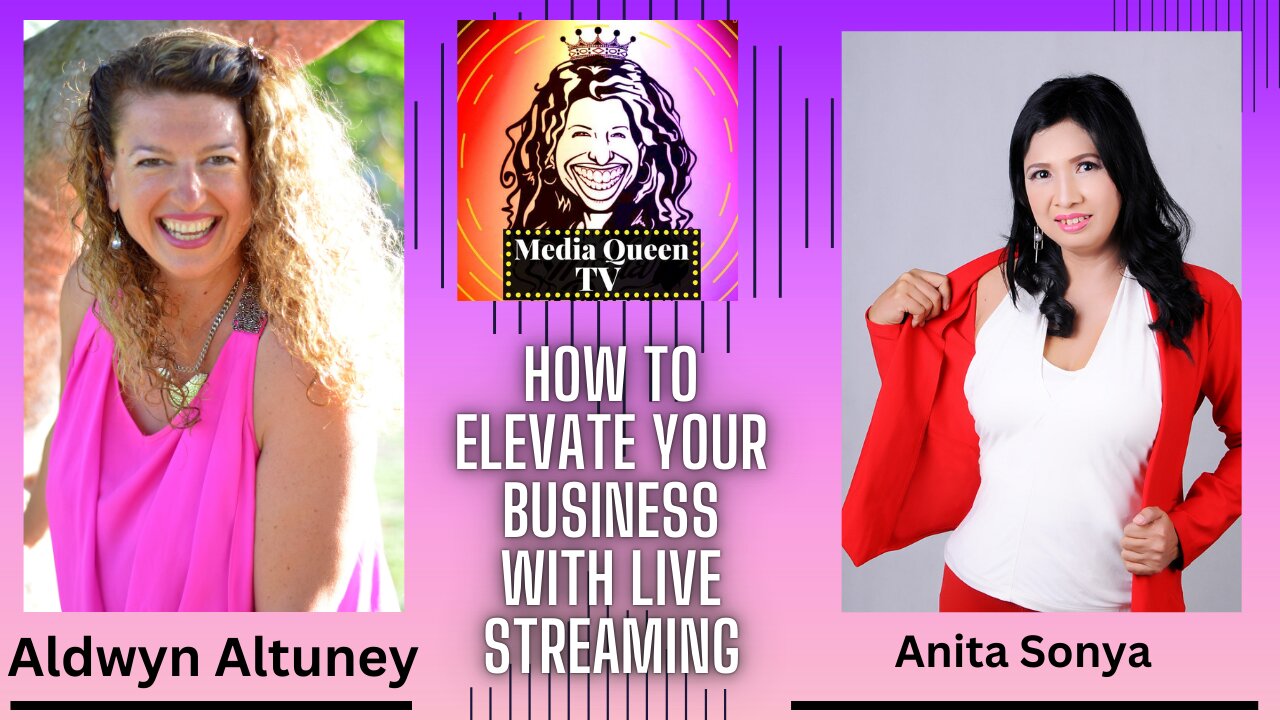 Media Queen TV

HOW TO ELEVATE YOUR BUSINESS WITH LIVE STREAMING

Aldwyn Altuney

Anita Sonya